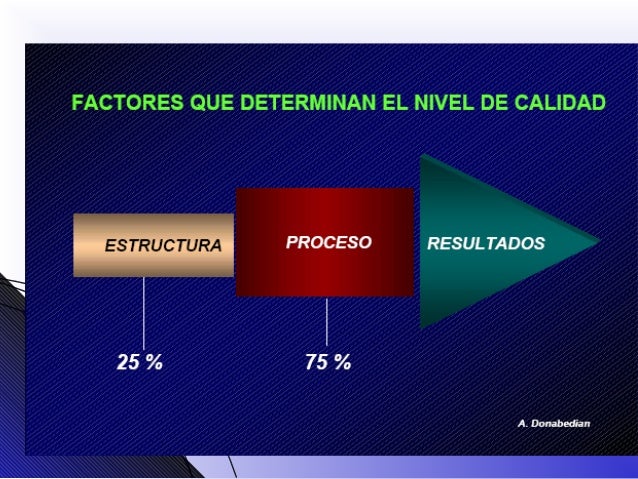 FACTORES QUE DETERMINAN EL NIVEL DE CALIDAD

ESTRUCTURA

PROCESO

RESULTADOS

25 %

75 %

A. Donabedian